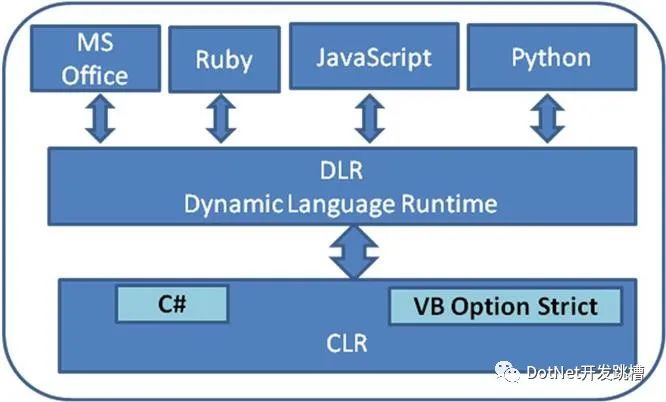 MS Office

Ruby

JavaScript

Python

DLR
Dynamic Language Runtime

C#

VB Option Strict

CLR

DotNet开发跳槽